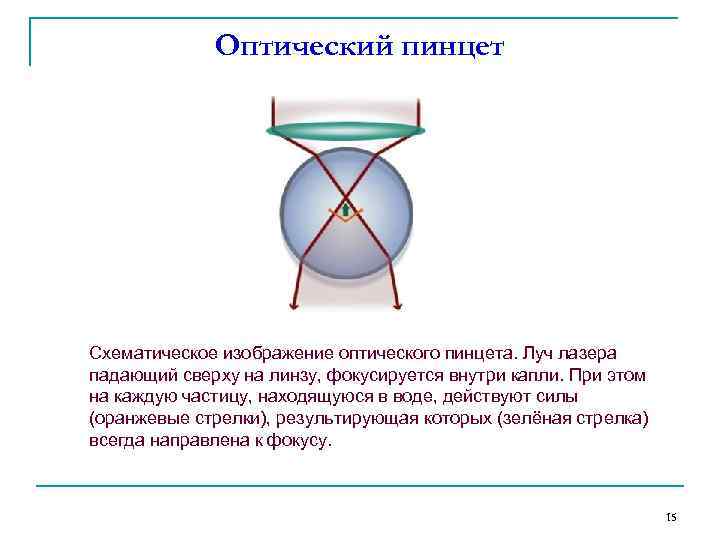 Оптический пинцет

Схематическое изображение оптического пинцета. Луч лазера падающий сверху на линзу, фокусируется внутри капли. При этом на каждую частицу, находящуюся в воде, действуют силы (оранжевые стрелки), результирующая которых (зелёная стрелка) всегда направлена к фокусу.

15